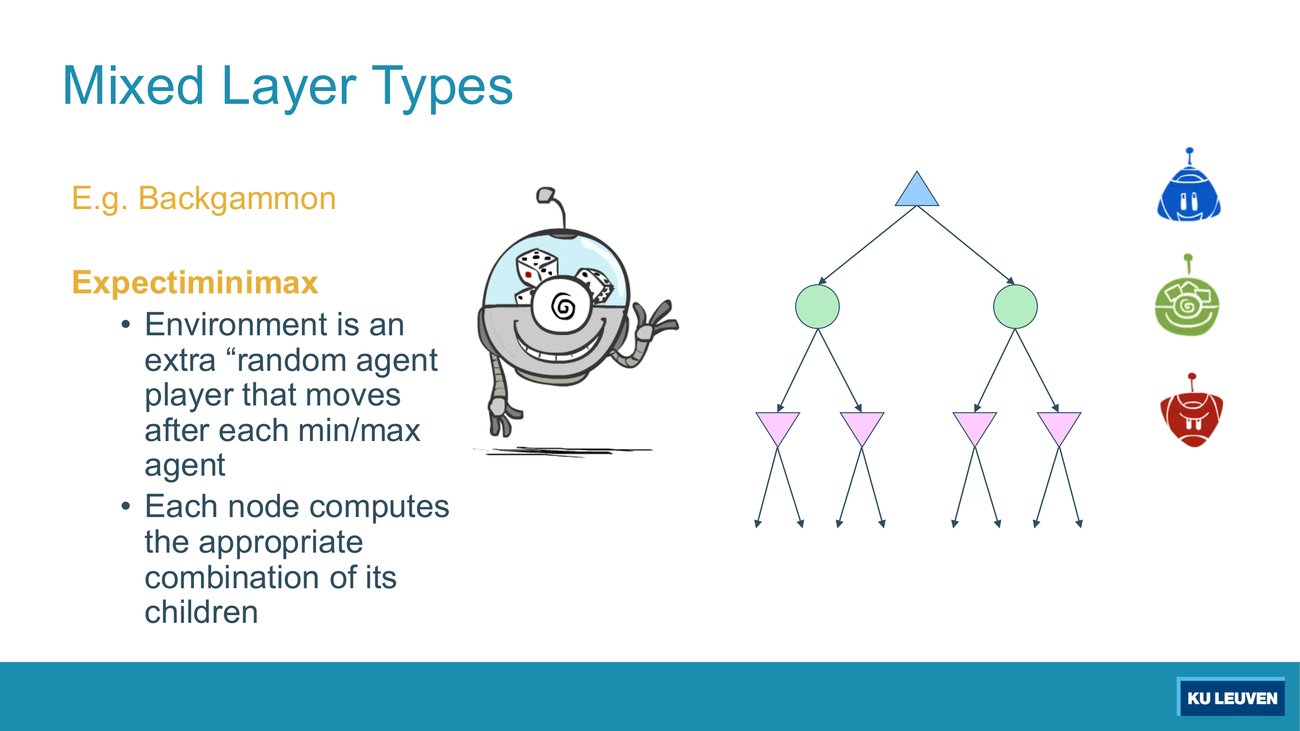 Mixed Layer Types

E.g. Backgammon

Expectiminimax

• Environment is an extra “random agent player that moves after each min/max agent
• Each node computes the appropriate combination of its children

KU LEUVEN